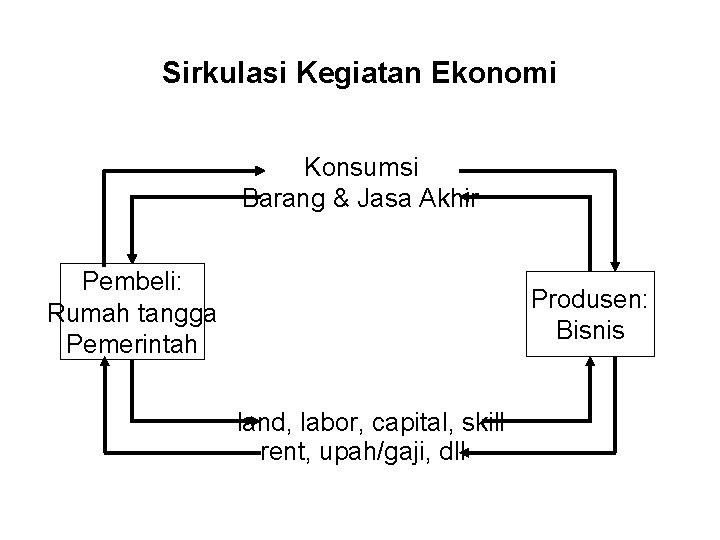 Sirkulasi Kegiatan Ekonomi

Konsumsi
Barang & Jasa Akhir

Pembeli:
Rumah tangga
Pemerintah

Produsen:
Bisnis

land, labor, capital, skill
rent, upah/gaji, dll